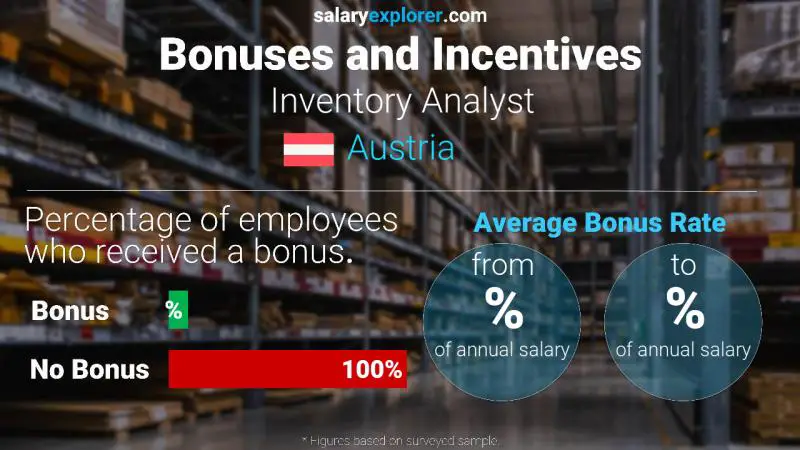 salaryexplorer.com

Bonuses and Incentives

Inventory Analyst

Austria

Percentage of employees who received a bonus.

Bonus %

No Bonus 100%

Average Bonus Rate

from
%
of annual salary

to
%
of annual salary

* Figures based on surveyed sample.